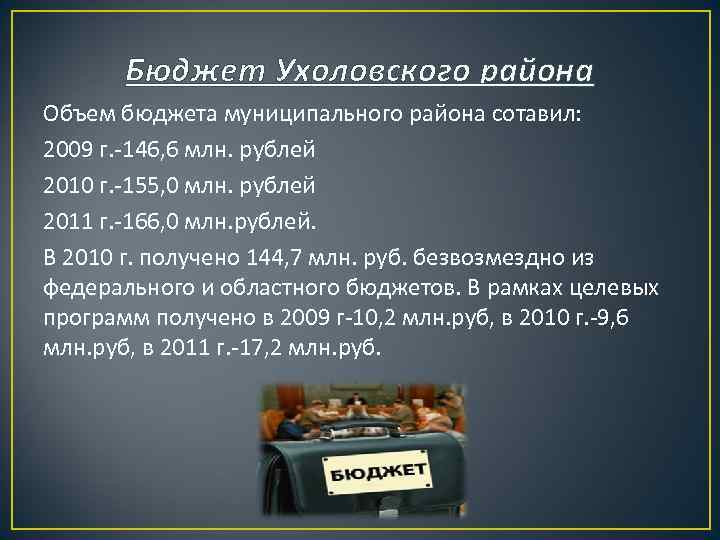 Бюджет Ухоловского района

Объем бюджета муниципального района сотавил:

2009 г.-146,6 млн. рублей

2010 г.-155,0 млн. рублей

2011 г.-166,0 млн.рублей.

В 2010 г. получено 144,7 млн. руб. безвозмездно из федерального и областного бюджетов. В рамках целевых программ получено в 2009 г-10,2 млн.руб, в 2010 г.-9,6 млн.руб, в 2011 г.-17,2 млн.руб.

БЮДЖЕТ